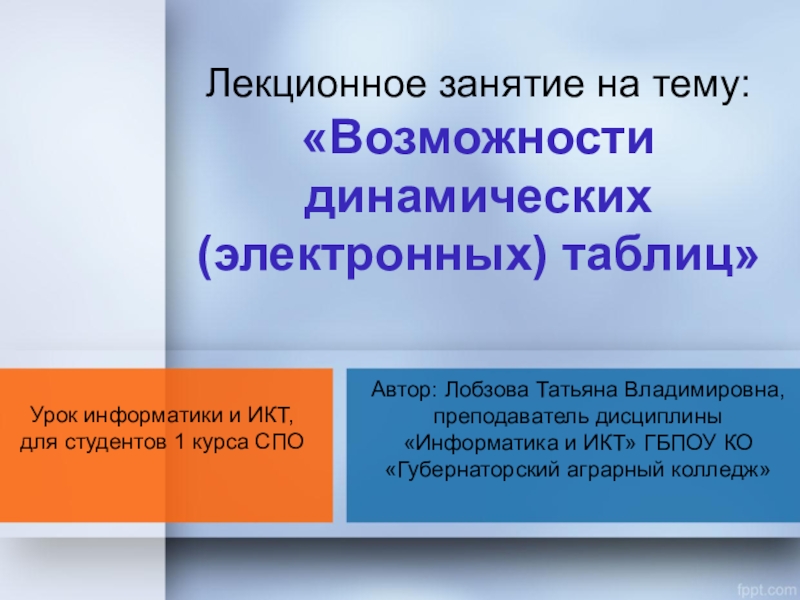 Лекционное занятие на тему:
«Возможности динамических (электронных) таблиц»

Урок информатики и ИКТ, для студентов 1 курса СПО

Автор: Лобзова Татьяна Владимировна, преподаватель дисциплины «Информатика и ИКТ» ГБПОУ КО «Губернаторский аграрный колледж»

fppt.com